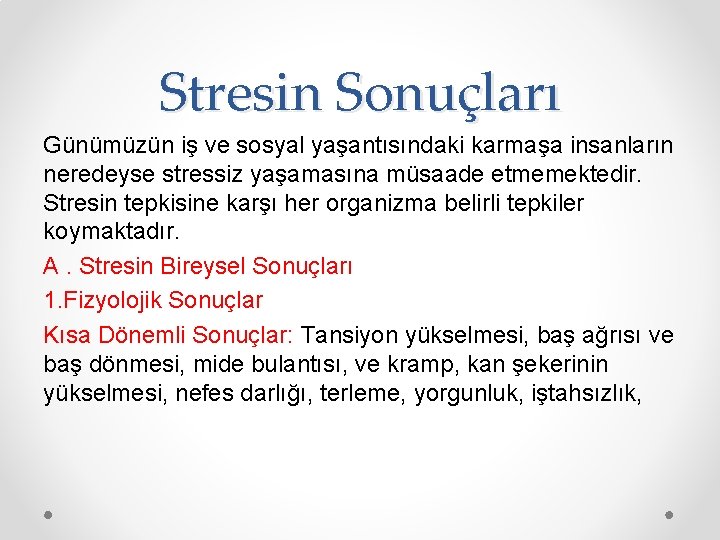 Stresin Sonuçları

Günümüzün iş ve sosyal yaşantısındaki karmaşa insanların neredeyse stressiz yaşamasına müsaade etmemektedir. Stresin tepkisine karşı her organizma belirli tepkiler koymaktadır.

A . Stresin Bireysel Sonuçları

1.Fizyolojik Sonuçlar

Kısa Dönemli Sonuçlar: Tansiyon yükselmesi, baş ağrısı ve baş dönmesi, mide bulantısı, ve kramp, kan şekerinin yükselmesi, nefes darlığı, terleme, yorgunluk, iştahsızlık,